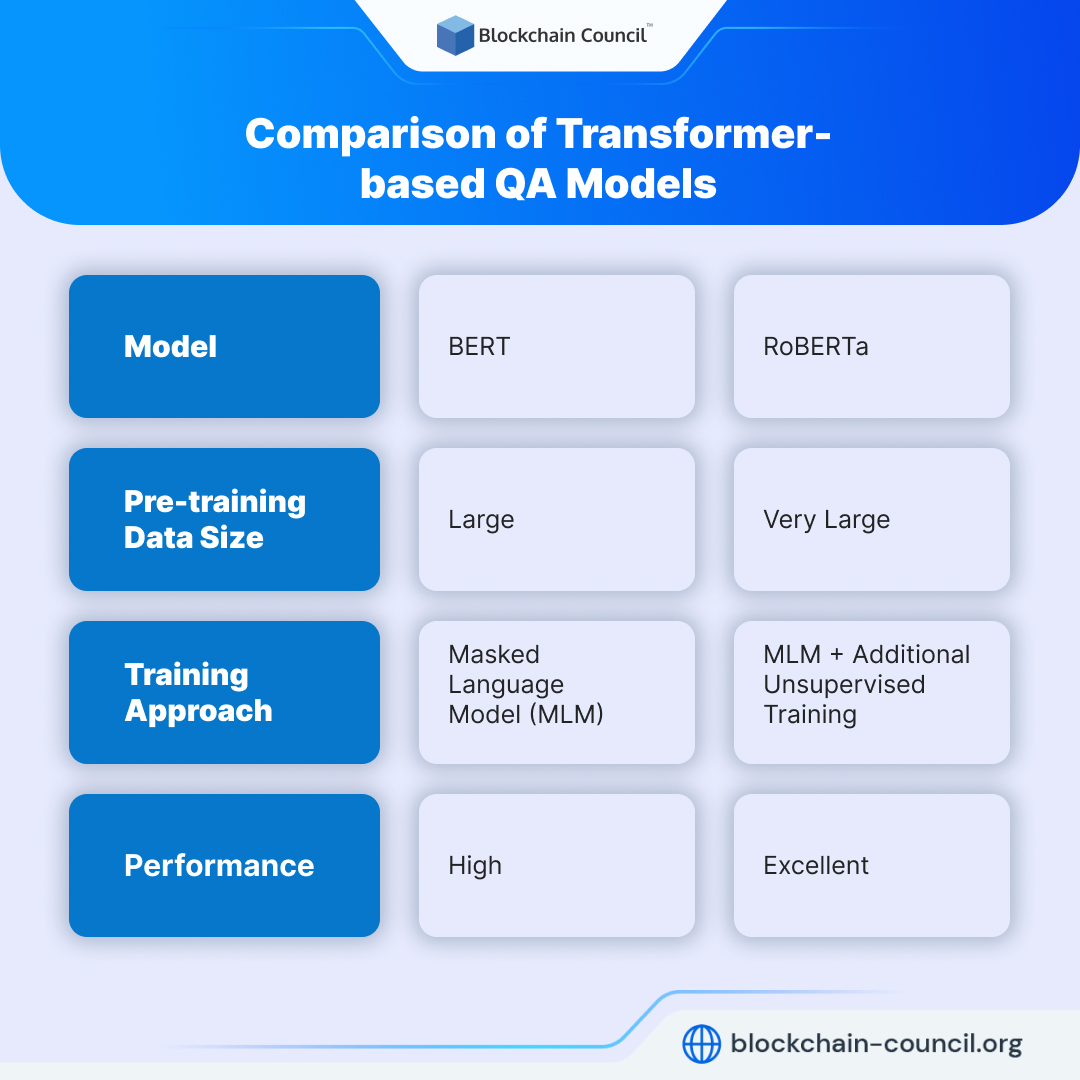 Blockchain Council™

Comparison of Transformer-based QA Models

| Model | BERT | RoBERTa |
|---|---|---|
| Pre-training Data Size | Large | Very Large |
| Training Approach | Masked Language Model (MLM) | MLM + Additional Unsupervised Training |
| Performance | High | Excellent |

blockchain-council.org